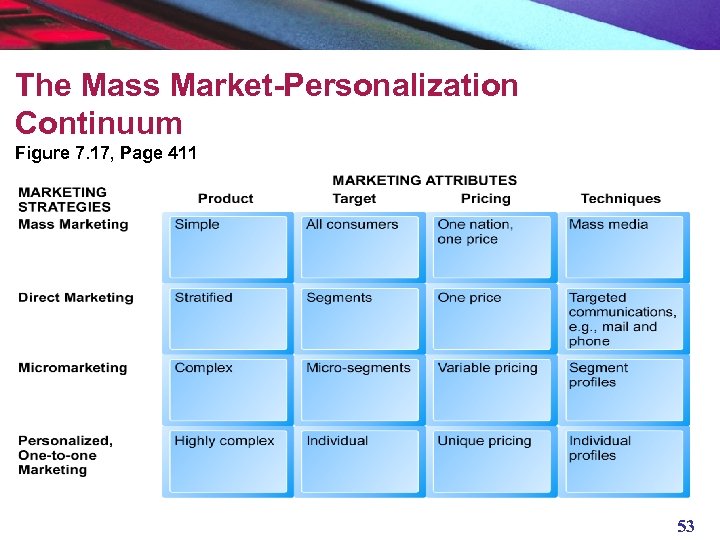 The Mass Market-Personalization Continuum

Figure 7.17, Page 411

MARKETING ATTRIBUTES

| MARKETING STRATEGIES | Product | Target | Pricing | Techniques |
|---|---|---|---|---|
| Mass Marketing | Simple | All consumers | One nation, one price | Mass media |
| Direct Marketing | Stratified | Segments | One price | Targeted communications, e.g., mail and phone |
| Micromarketing | Complex | Micro-segments | Variable pricing | Segment profiles |
| Personalized, One-to-one Marketing | Highly complex | Individual | Unique pricing | Individual profiles |

53